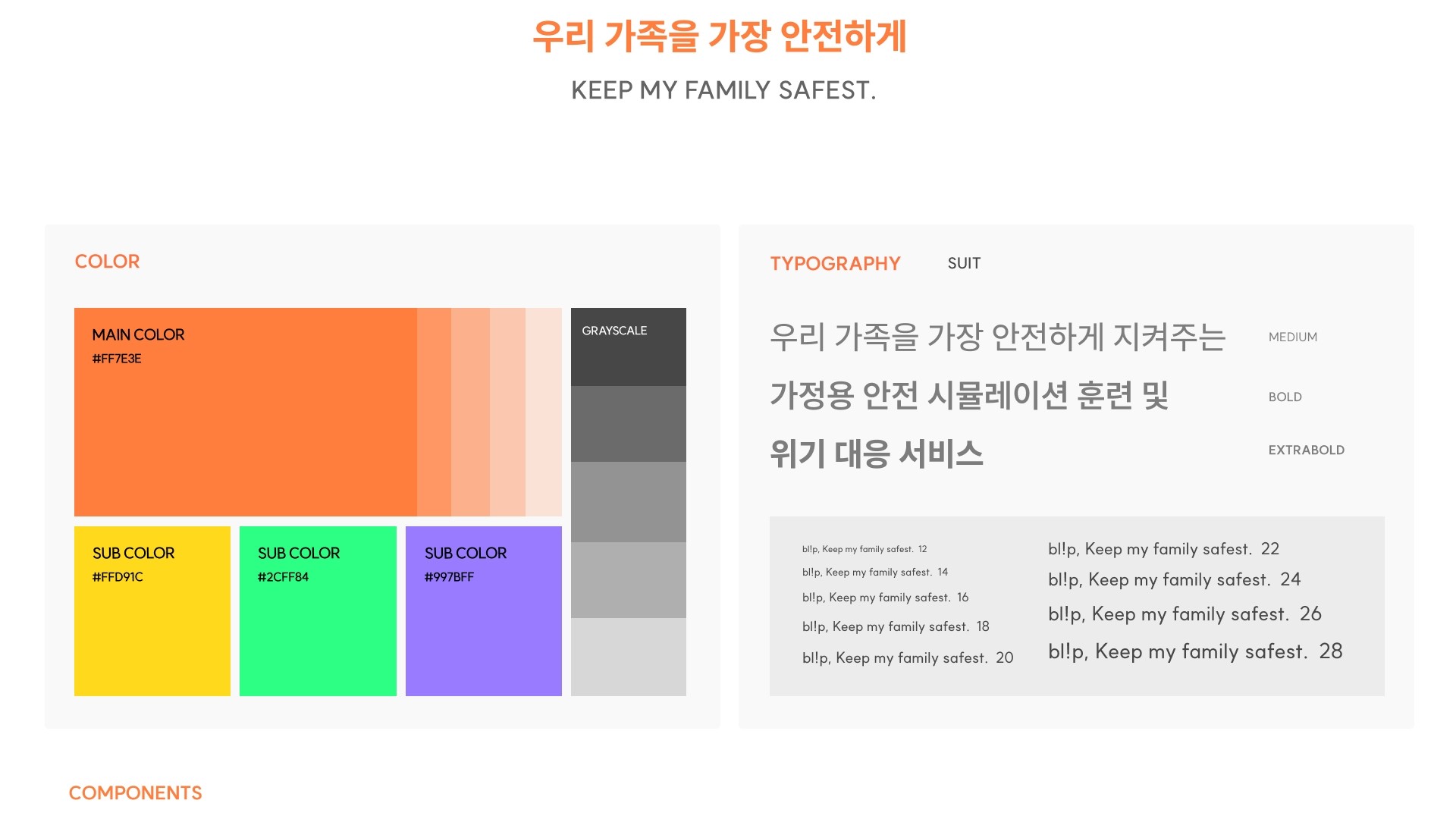 우리 가족을 가장 안전하게

KEEP MY FAMILY SAFEST.

COLOR

MAIN COLOR
#FF7E3E

GRAYSCALE

SUB COLOR
#FFD91C

SUB COLOR
#2CFF84

SUB COLOR
#997BFF

TYPOGRAPHY SUIT

우리 가족을 가장 안전하게 지켜주는 MEDIUM

가정용 안전 시뮬레이션 훈련 및 BOLD

위기 대응 서비스 EXTRABOLD

bl!p, Keep my family safest. 12

bl!p, Keep my family safest. 14

bl!p, Keep my family safest. 16

bl!p, Keep my family safest. 18

bl!p, Keep my family safest. 20

bl!p, Keep my family safest. 22

bl!p, Keep my family safest. 24

bl!p, Keep my family safest. 26

bl!p, Keep my family safest. 28

COMPONENTS